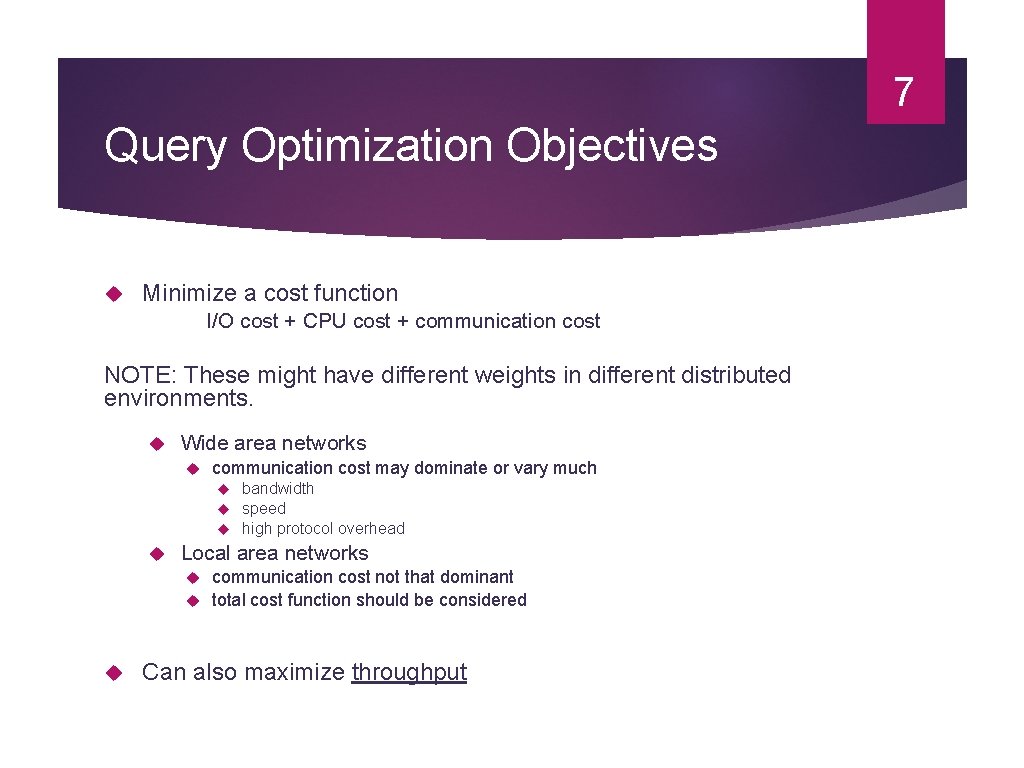 7

Query Optimization Objectives

Minimize a cost function

I/O cost + CPU cost + communication cost

NOTE: These might have different weights in different distributed environments.

Wide area networks

communication cost may dominate or vary much

bandwidth

speed

high protocol overhead

Local area networks

communication cost not that dominant

total cost function should be considered

Can also maximize throughput